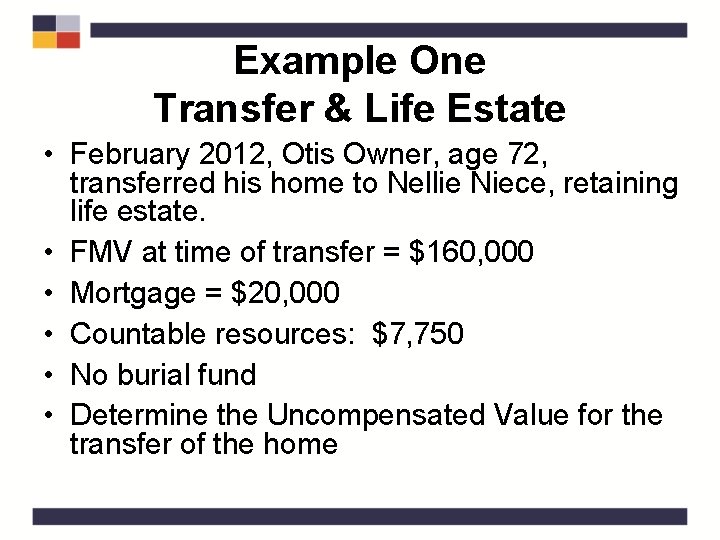 Example One
Transfer & Life Estate

• February 2012, Otis Owner, age 72, transferred his home to Nellie Niece, retaining life estate.
• FMV at time of transfer = \$160,000
• Mortgage = \$20,000
• Countable resources: \$7,750
• No burial fund
• Determine the Uncompensated Value for the transfer of the home